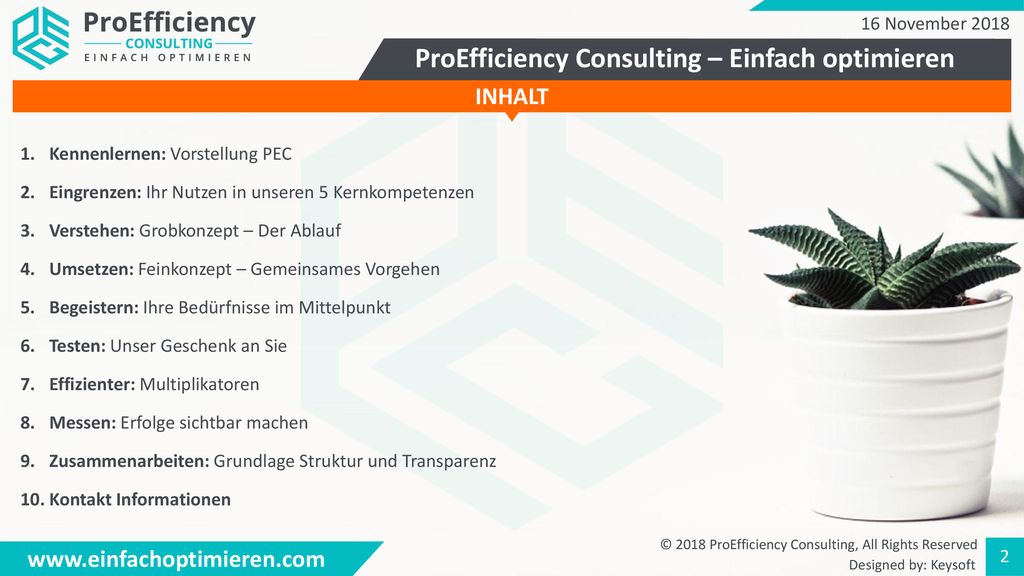 ProEfficiency
CONSULTING
EINFACH OPTIMIEREN

16 November 2018

ProEfficiency Consulting – Einfach optimieren

INHALT

1. Kennenlernen: Vorstellung PEC
2. Eingrenzen: Ihr Nutzen in unseren 5 Kernkompetenzen
3. Verstehen: Grobkonzept – Der Ablauf
4. Umsetzen: Feinkonzept – Gemeinsames Vorgehen
5. Begeistern: Ihre Bedürfnisse im Mittelpunkt
6. Testen: Unser Geschenk an Sie
7. Effizienter: Multiplikatoren
8. Messen: Erfolge sichtbar machen
9. Zusammenarbeiten: Grundlage Struktur und Transparenz
10. Kontakt Informationen

www.einfachoptimieren.com

© 2018 ProEfficiency Consulting, All Rights Reserved
Designed by: Keysoft

2